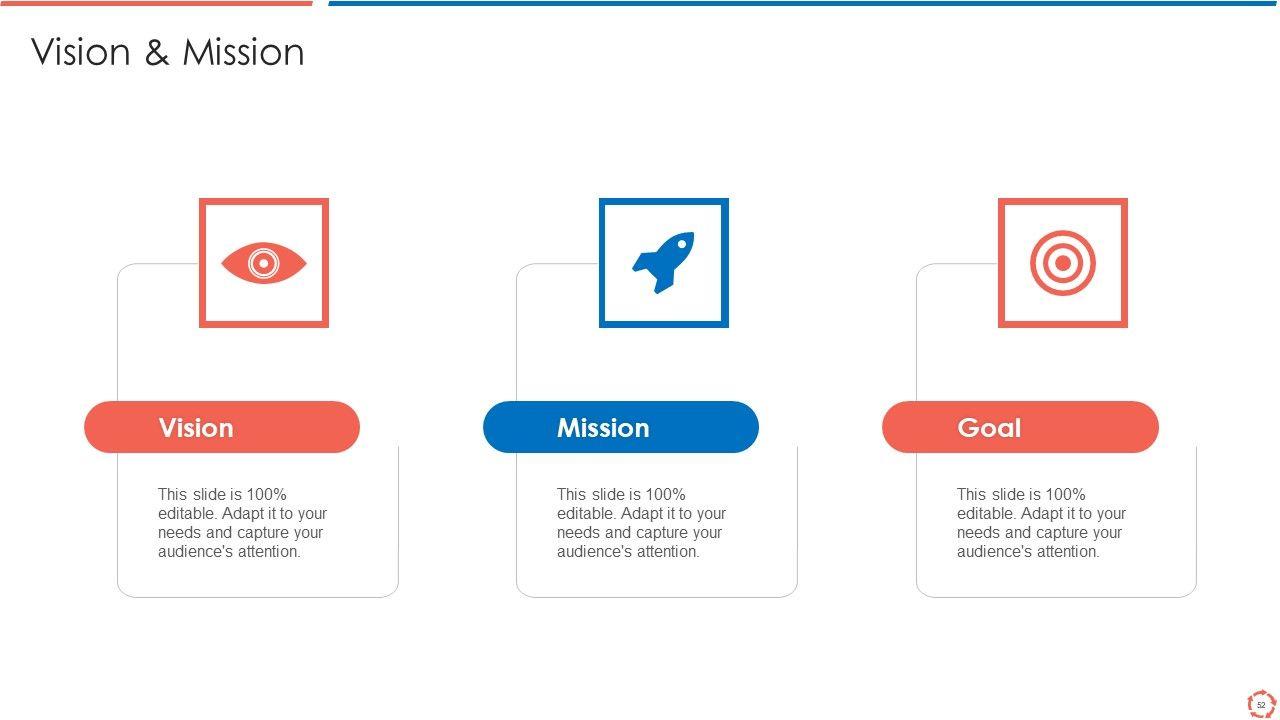 Vision & Mission

Vision

This slide is 100% editable. Adapt it to your needs and capture your audience's attention.

Mission

This slide is 100% editable. Adapt it to your needs and capture your audience's attention.

Goal

This slide is 100% editable. Adapt it to your needs and capture your audience's attention.

52